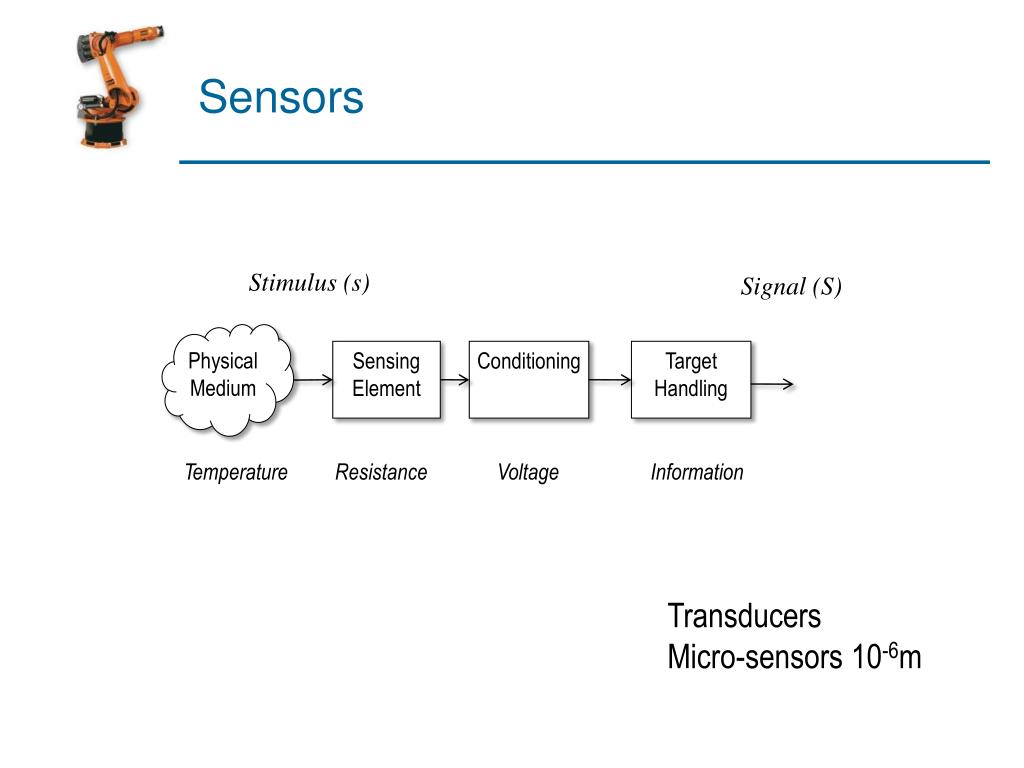 Sensors

Stimulus (s)

Signal (S)

Physical Medium

Sensing Element

Conditioning

Target Handling

Temperature

Resistance

Voltage

Information

Transducers
Micro-sensors $10^{-6}$m